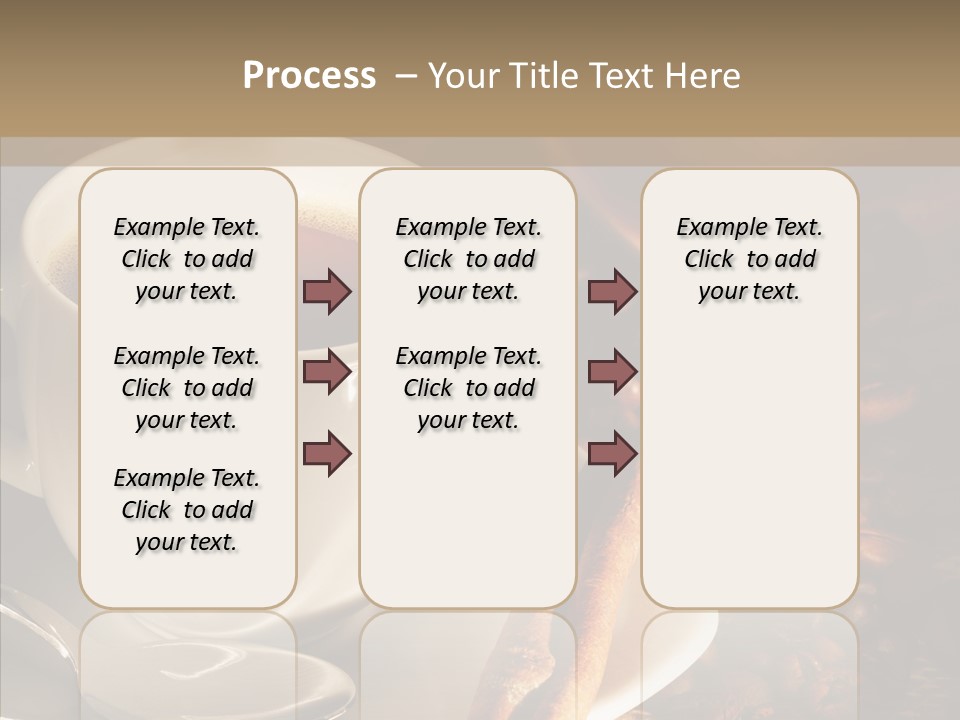 Process – Your Title Text Here

Example Text. Click to add your text.

Example Text. Click to add your text.

Example Text. Click to add your text.

Example Text. Click to add your text.

Example Text. Click to add your text.

Example Text. Click to add your text.